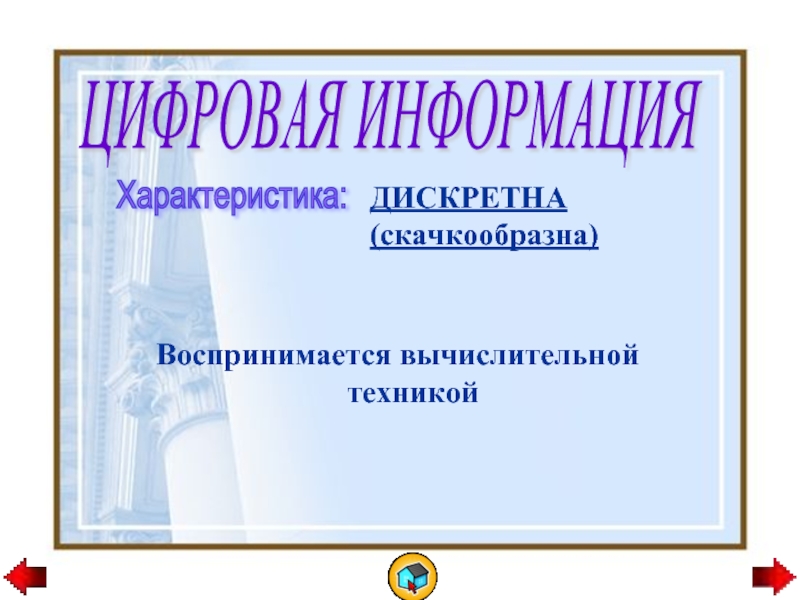 ЦИФРОВАЯ ИНФОРМАЦИЯ

Характеристика: ДИСКРЕТНА (скачкообразна)

Воспринимается вычислительной техникой